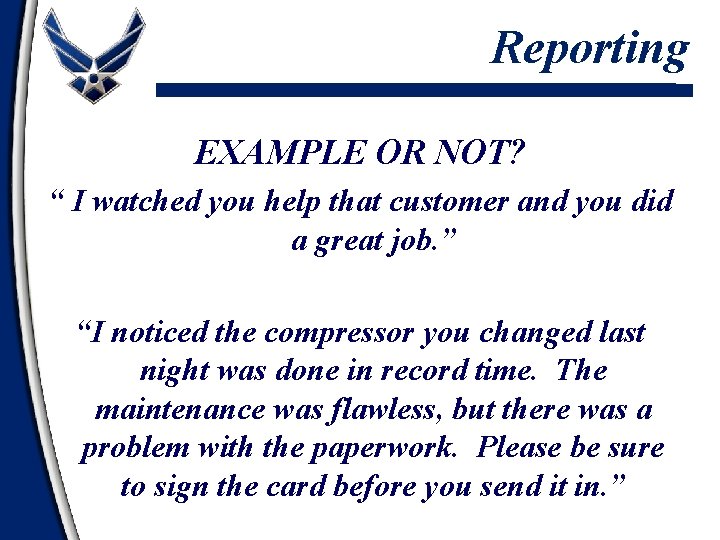 Reporting

EXAMPLE OR NOT?

“ I watched you help that customer and you did a great job.”

“I noticed the compressor you changed last night was done in record time. The maintenance was flawless, but there was a problem with the paperwork. Please be sure to sign the card before you send it in.”